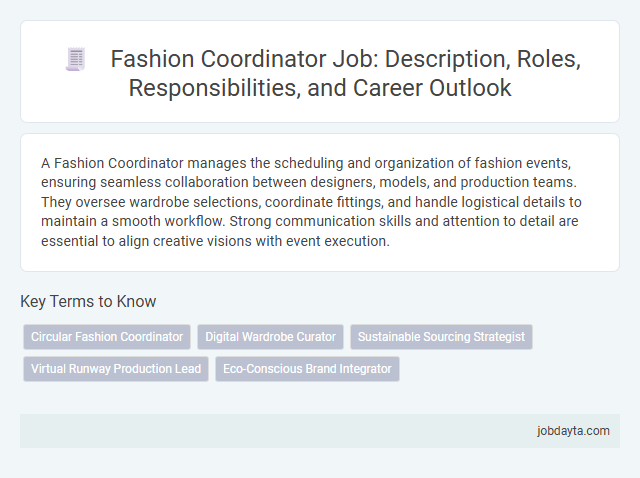 Fashion Coordinator Job: Description, Roles, Responsibilities, and Career Outlook

A Fashion Coordinator manages the scheduling and organization of fashion events, ensuring seamless collaboration between designers, models, and production teams. They oversee wardrobe selections, coordinate fittings, and handle logistical details to maintain a smooth workflow. Strong communication skills and attention to detail are essential to align creative visions with event execution.

Key Terms to Know

Circular Fashion Coordinator
Digital Wardrobe Curator
Sustainable Sourcing Strategist
Virtual Runway Production Lead
Eco-Conscious Brand Integrator

jobdayta.com